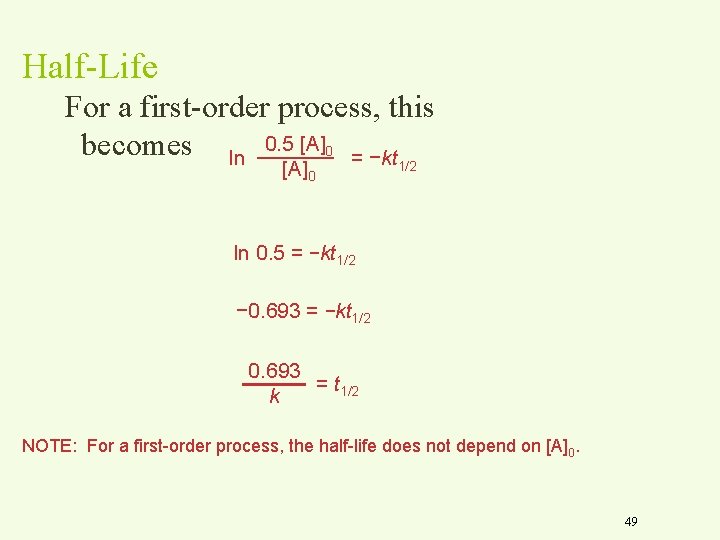 Half-Life

For a first-order process, this becomes $\ln \frac{0.5\,[A]_0}{[A]_0} = -kt_{1/2}$

$\ln 0.5 = -kt_{1/2}$

$-0.693 = -kt_{1/2}$

$\frac{0.693}{k} = t_{1/2}$

NOTE: For a first-order process, the half-life does not depend on $[A]_0$.

49